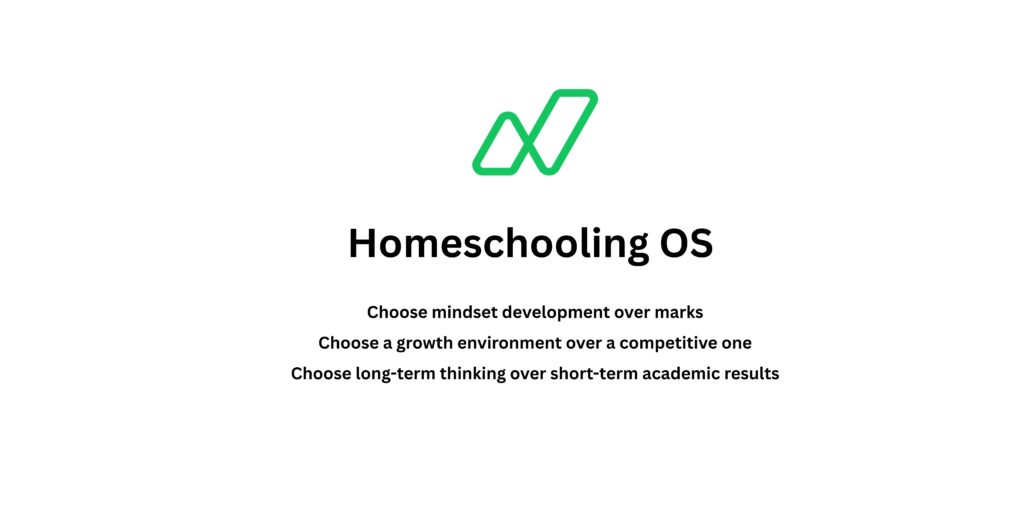 Homeschooling OS

Choose mindset development over marks
Choose a growth environment over a competitive one
Choose long-term thinking over short-term academic results